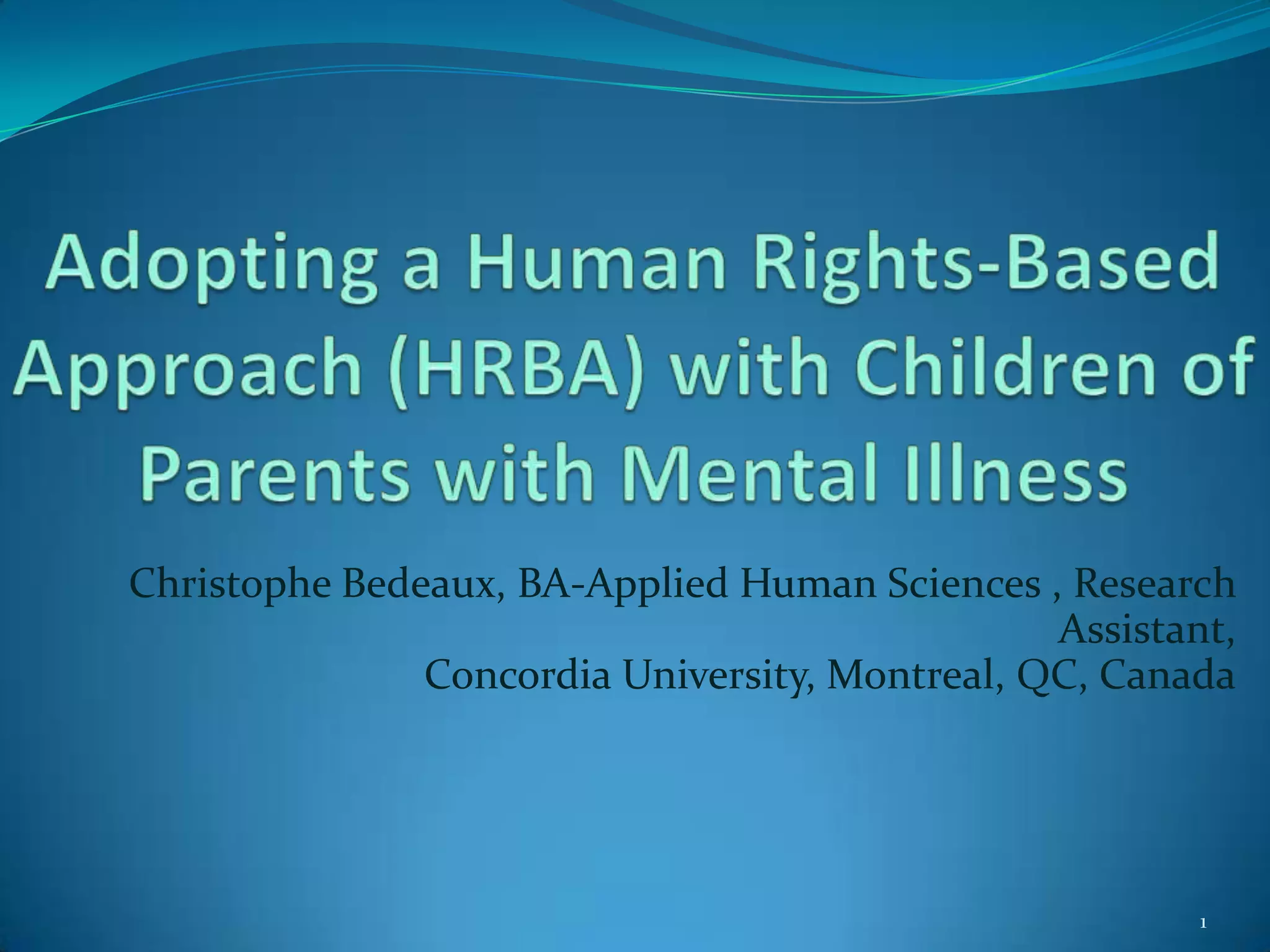 Adopting a Human Rights-Based Approach (HRBA) with Children of Parents with Mental Illness

Christophe Bedeaux, BA-Applied Human Sciences , Research Assistant,
Concordia University, Montreal, QC, Canada

1